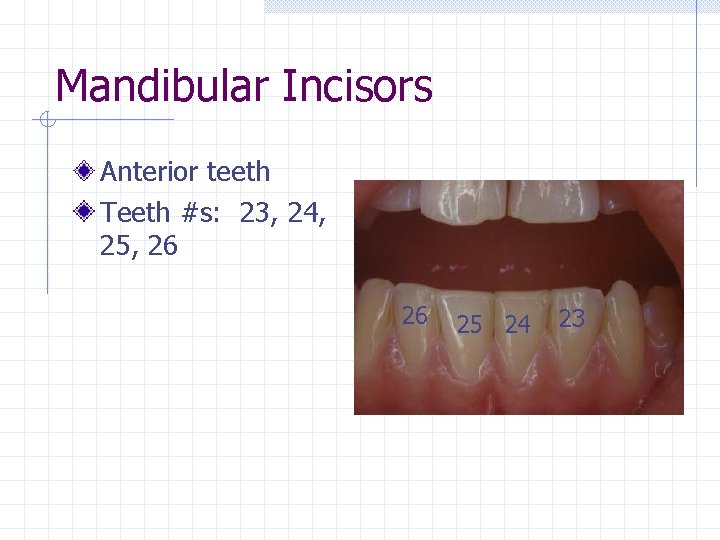 Mandibular Incisors

Anterior teeth

Teeth #s: 23, 24, 25, 26

26 25 24 23